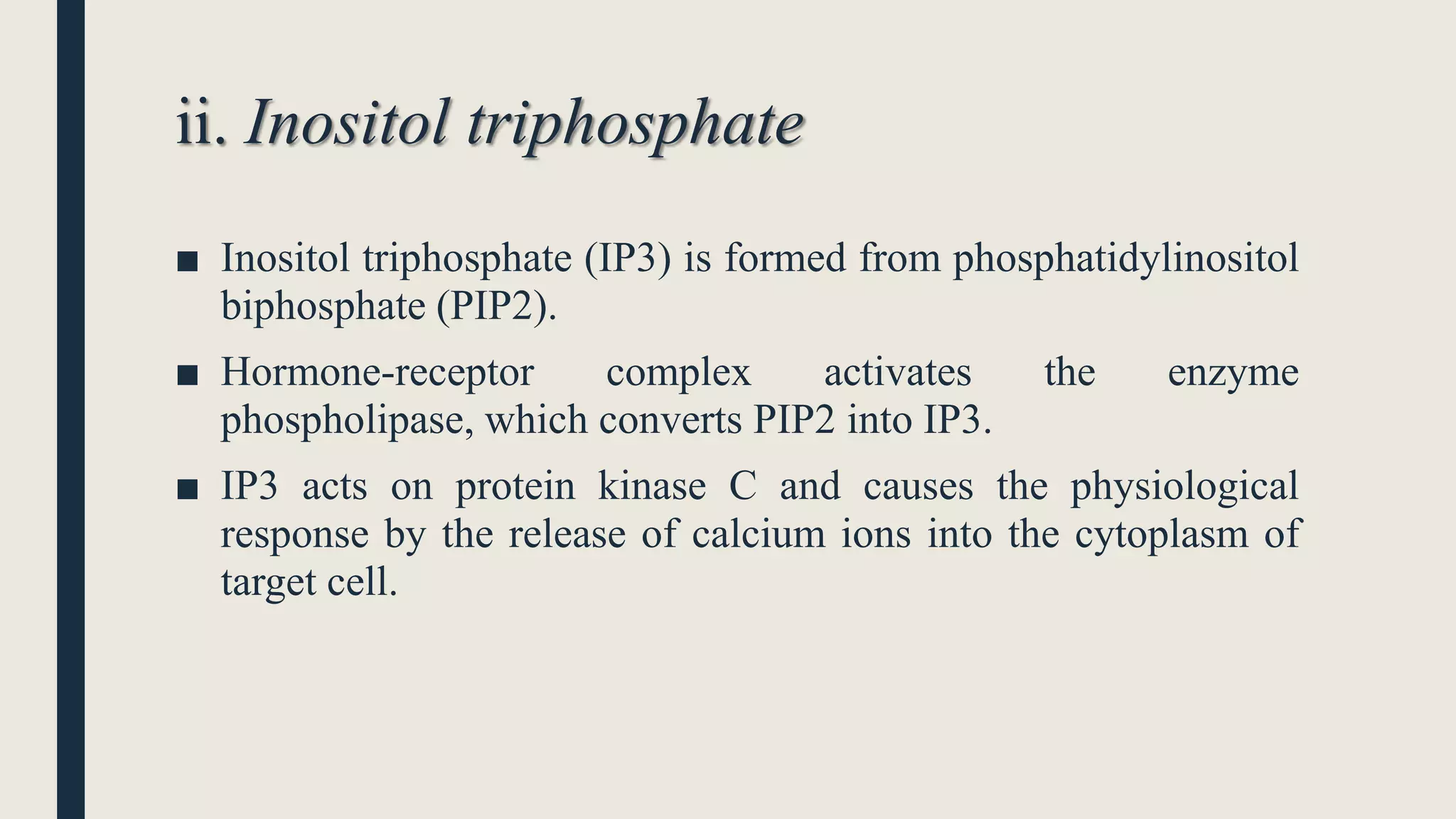 ii. Inositol triphosphate

■ Inositol triphosphate (IP3) is formed from phosphatidylinositol biphosphate (PIP2).

■ Hormone-receptor complex activates the enzyme phospholipase, which converts PIP2 into IP3.

■ IP3 acts on protein kinase C and causes the physiological response by the release of calcium ions into the cytoplasm of target cell.